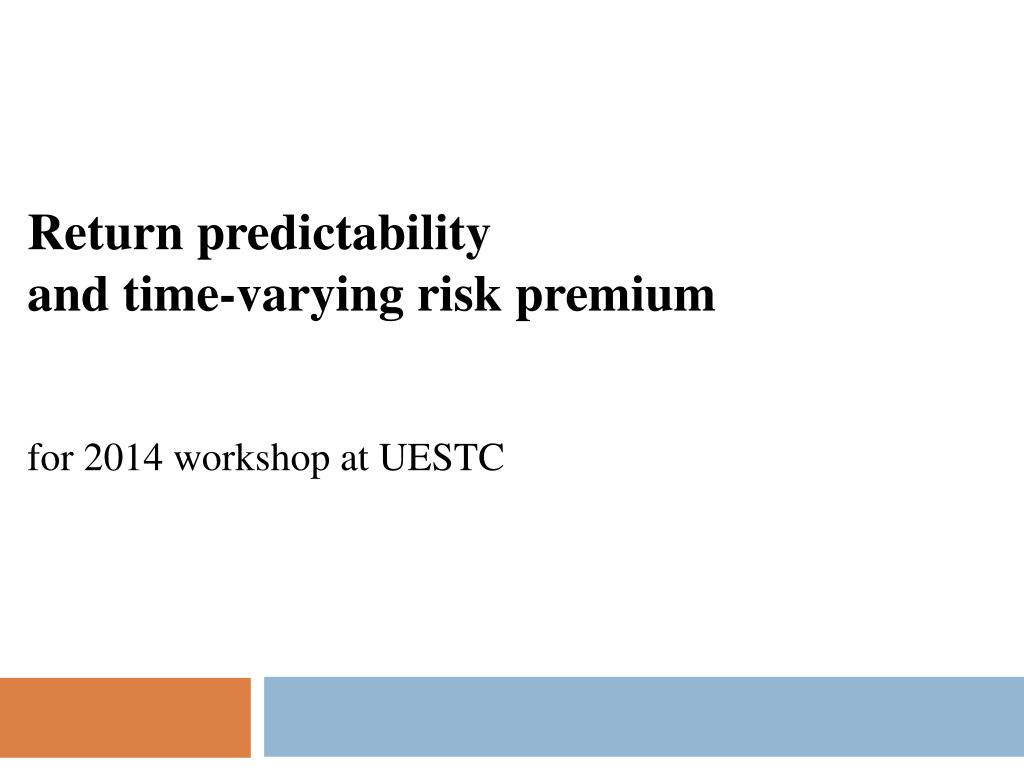 Return predictability
and time-varying risk premium

for 2014 workshop at UESTC